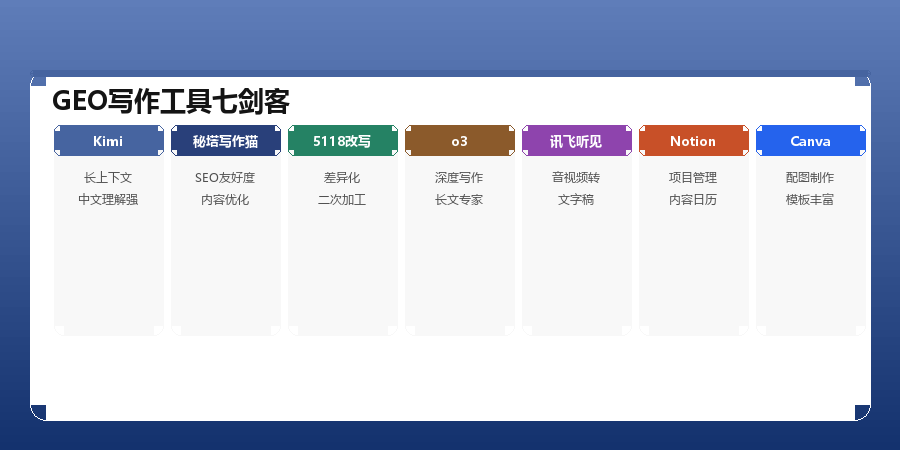 GEO写作工具七剑客

Kimi
长上下文
中文理解强

秘塔写作猫
SEO友好度
内容优化

5118改写
差异化
二次加工

o3
深度写作
长文专家

讯飞听见
音视频转
文字稿

Notion
项目管理
内容日历

Canva
配图制作
模板丰富